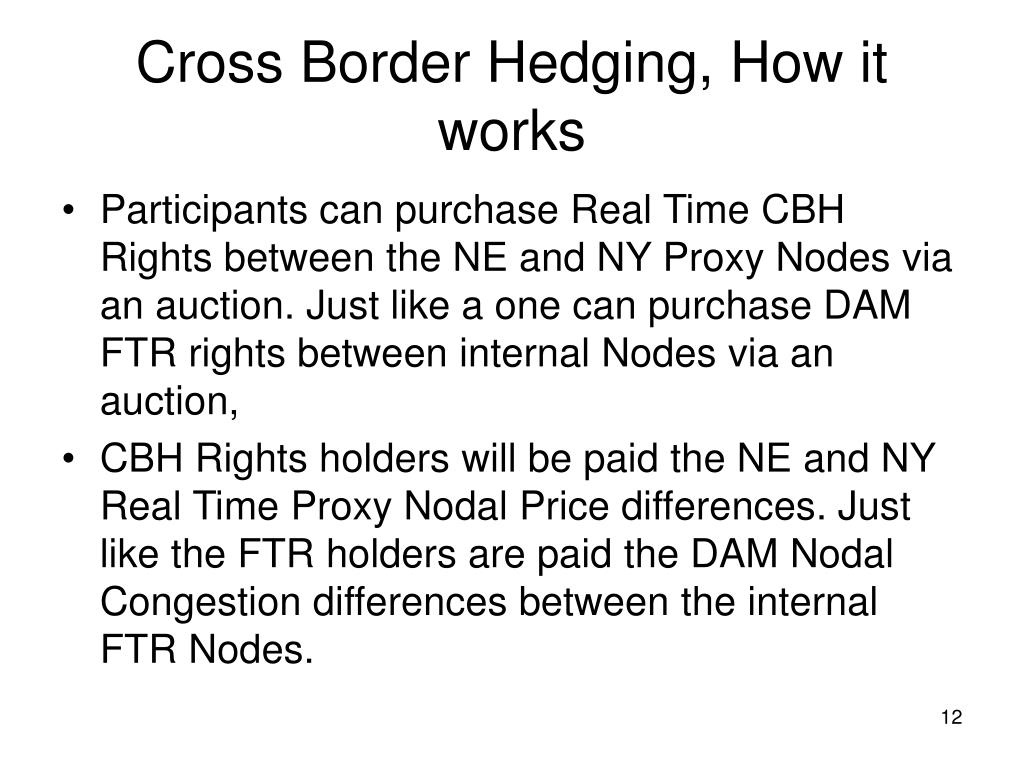 Cross Border Hedging, How it works

• Participants can purchase Real Time CBH Rights between the NE and NY Proxy Nodes via an auction. Just like a one can purchase DAM FTR rights between internal Nodes via an auction,

• CBH Rights holders will be paid the NE and NY Real Time Proxy Nodal Price differences. Just like the FTR holders are paid the DAM Nodal Congestion differences between the internal FTR Nodes.

12